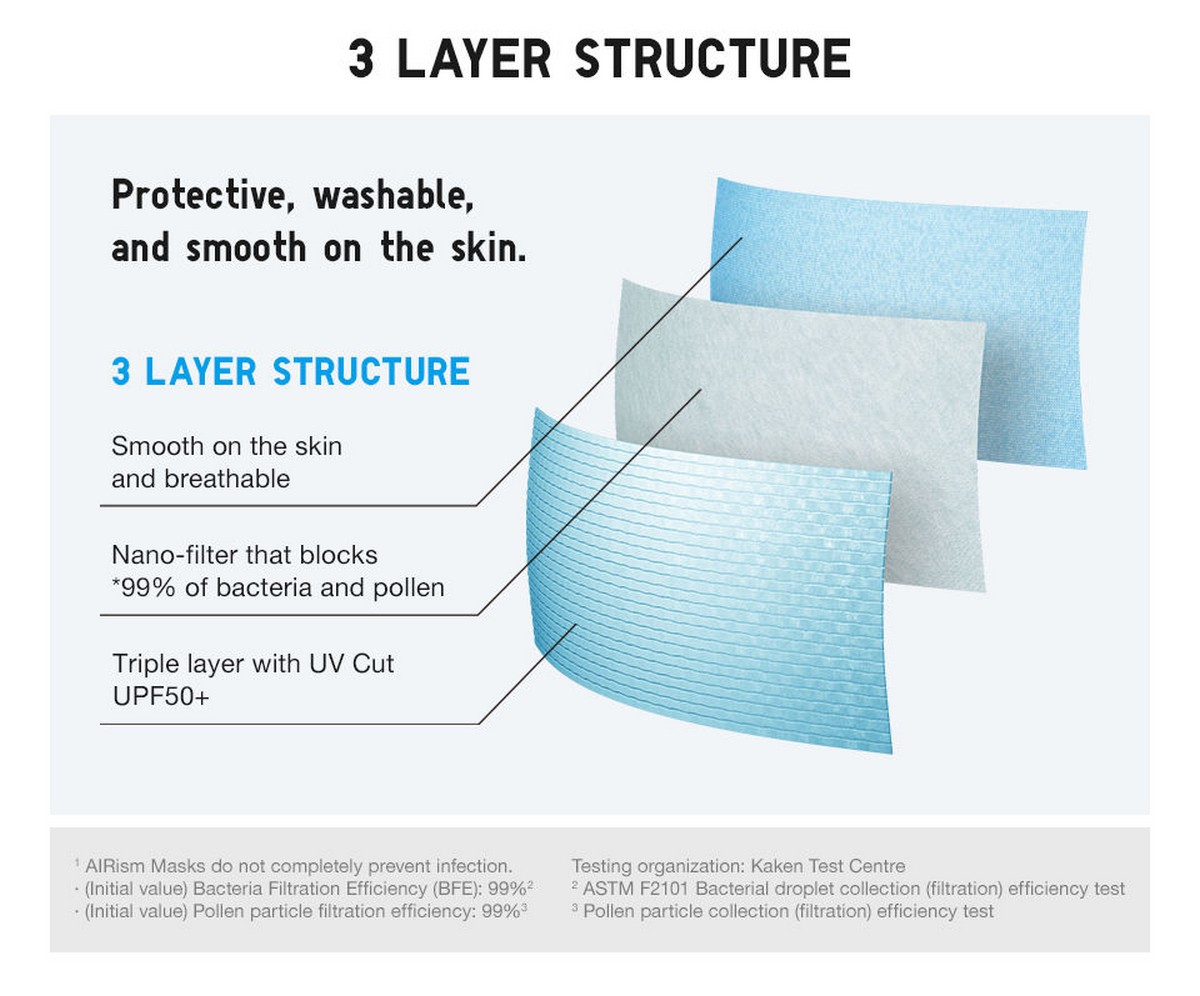 3 LAYER STRUCTURE

Protective, washable, and smooth on the skin.

3 LAYER STRUCTURE

Smooth on the skin and breathable

Nano-filter that blocks *99% of bacteria and pollen

Triple layer with UV Cut UPF50+

$^1$ AIRism Masks do not completely prevent infection.
· (Initial value) Bacteria Filtration Efficiency (BFE): 99%$^2$
· (Initial value) Pollen particle filtration efficiency: 99%$^3$

Testing organization: Kaken Test Centre
$^2$ ASTM F2101 Bacterial droplet collection (filtration) efficiency test
$^3$ Pollen particle collection (filtration) efficiency test